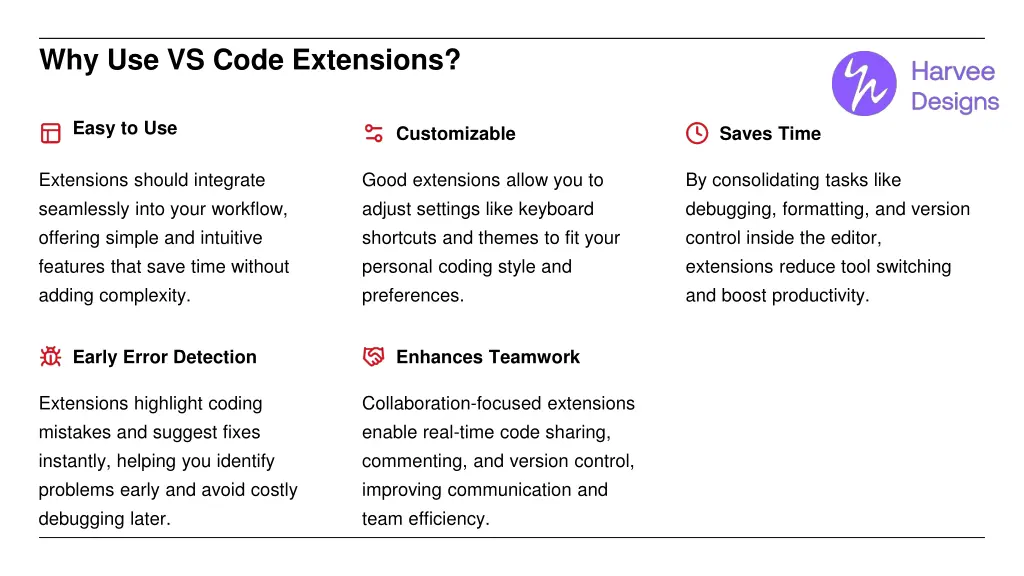 Why Use VS Code Extensions?

Harvee Designs

Easy to Use

Extensions should integrate seamlessly into your workflow, offering simple and intuitive features that save time without adding complexity.

Customizable

Good extensions allow you to adjust settings like keyboard shortcuts and themes to fit your personal coding style and preferences.

Saves Time

By consolidating tasks like debugging, formatting, and version control inside the editor, extensions reduce tool switching and boost productivity.

Early Error Detection

Extensions highlight coding mistakes and suggest fixes instantly, helping you identify problems early and avoid costly debugging later.

Enhances Teamwork

Collaboration-focused extensions enable real-time code sharing, commenting, and version control, improving communication and team efficiency.